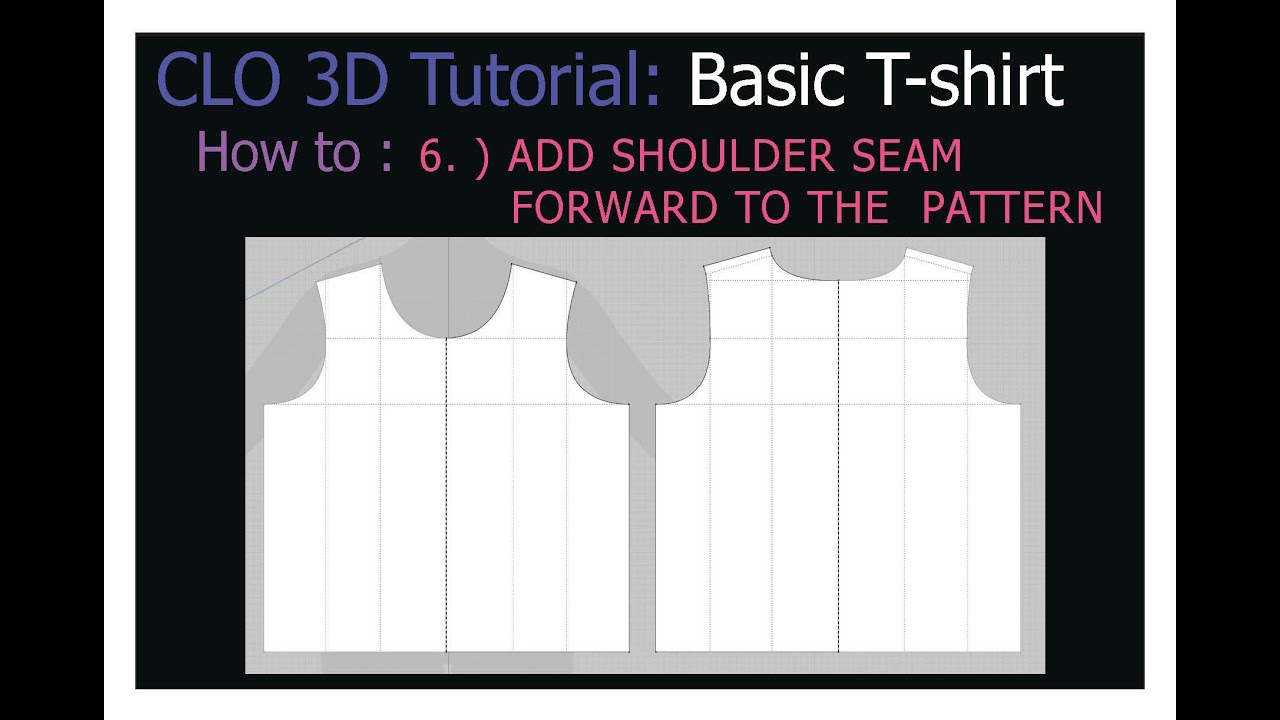 CLO 3D Tutorial: Basic T-shirt

How to : 6. ) ADD SHOULDER SEAM FORWARD TO THE PATTERN